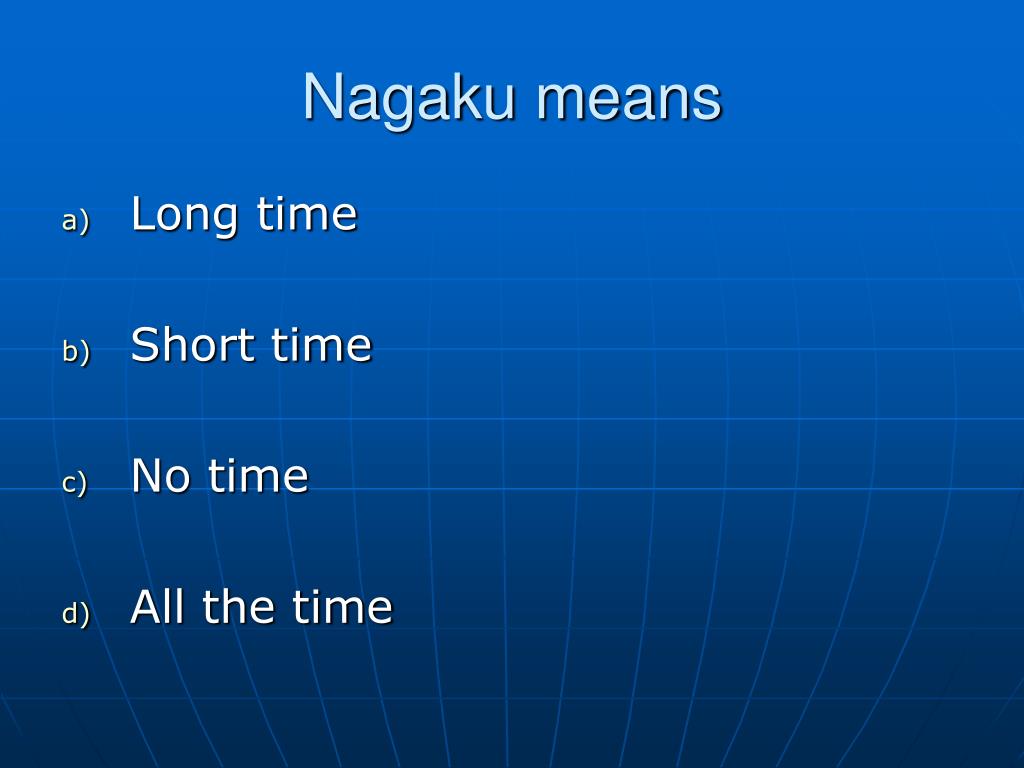 Nagaku means

a) Long time

b) Short time

c) No time

d) All the time